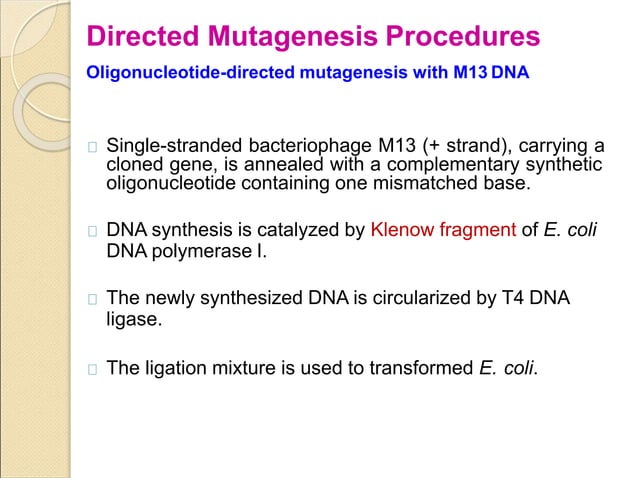 Directed Mutagenesis Procedures

Oligonucleotide-directed mutagenesis with M13 DNA

□ Single-stranded bacteriophage M13 (+ strand), carrying a cloned gene, is annealed with a complementary synthetic oligonucleotide containing one mismatched base.

□ DNA synthesis is catalyzed by Klenow fragment of E. coli DNA polymerase I.

□ The newly synthesized DNA is circularized by T4 DNA ligase.

□ The ligation mixture is used to transformed E. coli.